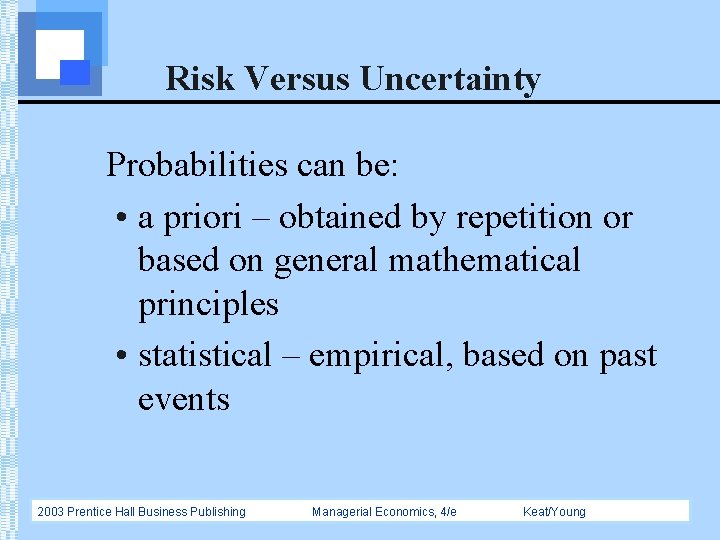 Risk Versus Uncertainty

Probabilities can be:

• a priori – obtained by repetition or based on general mathematical principles

• statistical – empirical, based on past events

2003 Prentice Hall Business Publishing Managerial Economics, 4/e Keat/Young